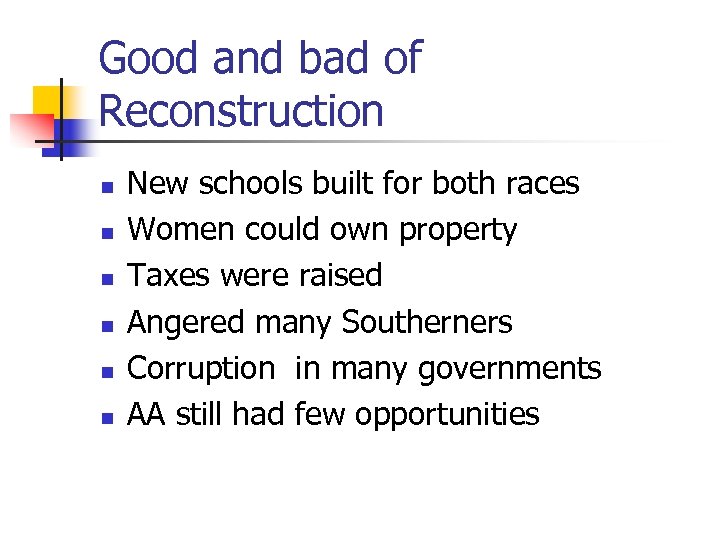 Good and bad of Reconstruction

- New schools built for both races
- Women could own property
- Taxes were raised
- Angered many Southerners
- Corruption  in many governments
- AA still had few opportunities